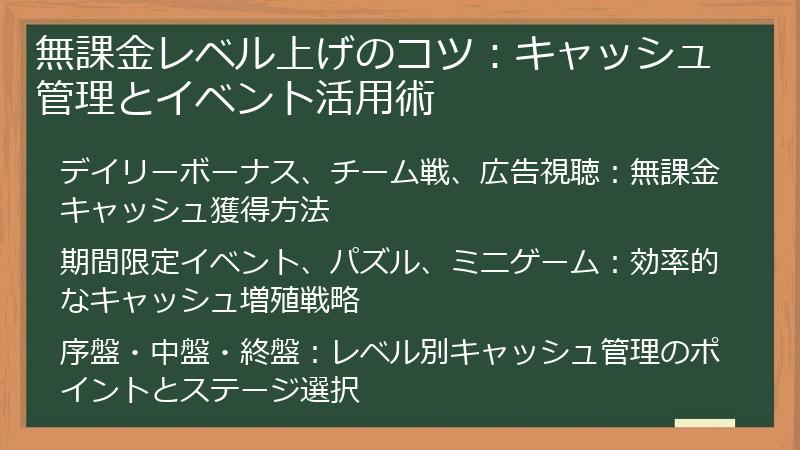 無課金レベル上げのコツ：キャッシュ管理とイベント活用術

デイリーボーナス、チーム戦、広告視聴：無課金キャッシュ獲得方法

期間限定イベント、パズル、ミニゲーム：効率的なキャッシュ増殖戦略

序盤・中盤・終盤：レベル別キャッシュ管理のポイントとステージ選択